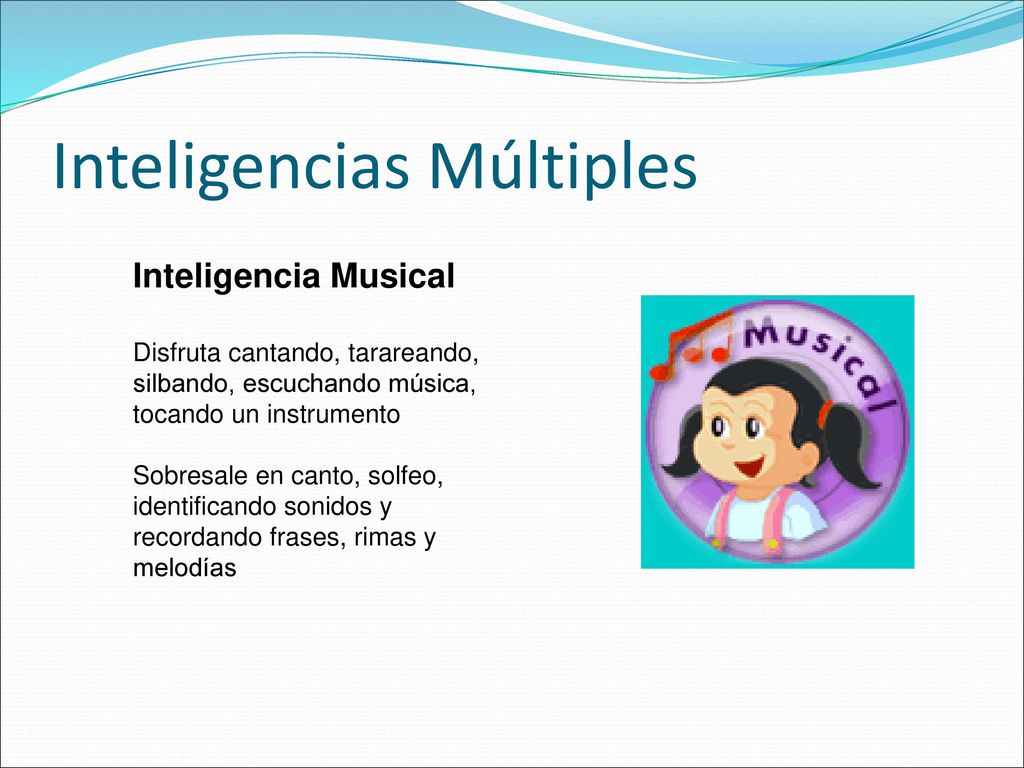 Inteligencias Múltiples

Inteligencia Musical

Disfruta cantando, tarareando, silbando, escuchando música, tocando un instrumento

Sobresale en canto, solfeo, identificando sonidos y recordando frases, rimas y melodías

Musical